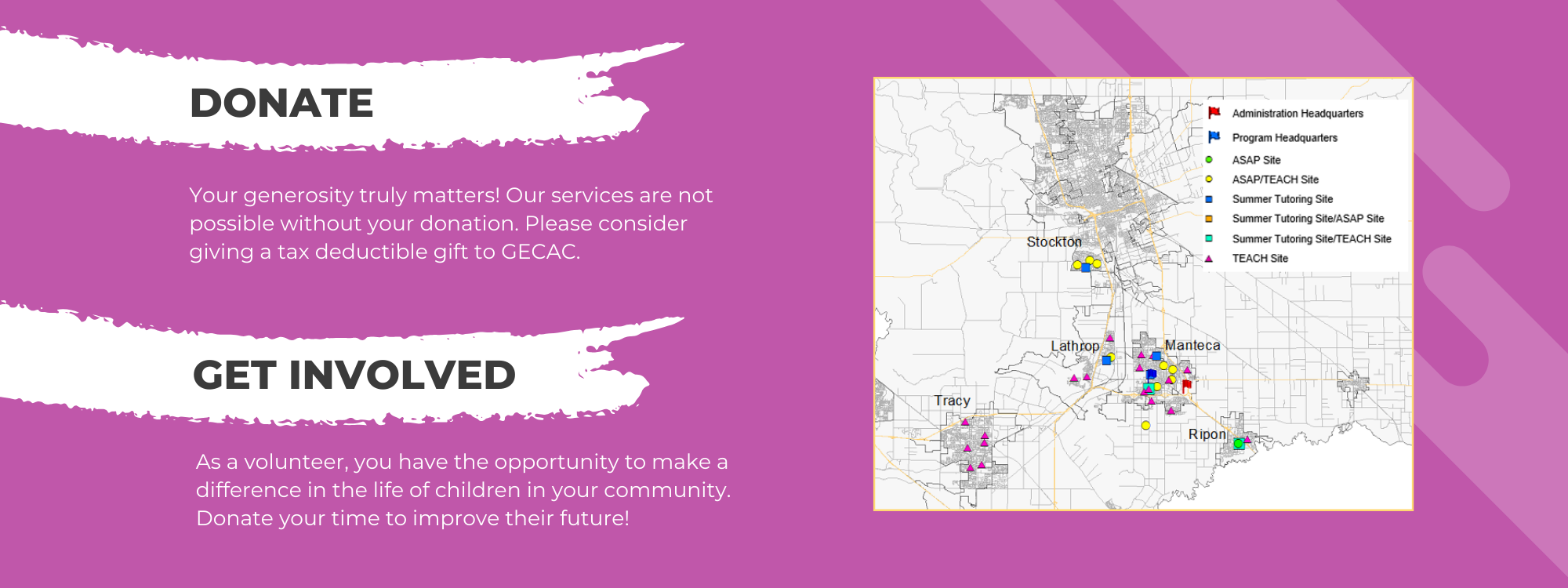 DONATE

Your generosity truly matters! Our services are not possible without your donation. Please consider giving a tax deductible gift to GECAC.

GET INVOLVED

As a volunteer, you have the opportunity to make a difference in the life of children in your community. Donate your time to improve their future!

Administration Headquarters
Program Headquarters
ASAP Site
ASAP/TEACH Site
Summer Tutoring Site
Summer Tutoring Site/ASAP Site
Summer Tutoring Site/TEACH Site
TEACH Site

Stockton
Lathrop
Manteca
Tracy
Ripon